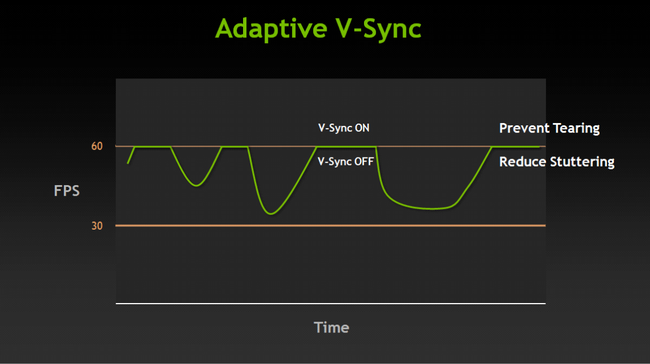 Adaptive V-Sync

V-Sync ON

Prevent Tearing

60

V-Sync OFF

Reduce Stuttering

FPS

30

Time